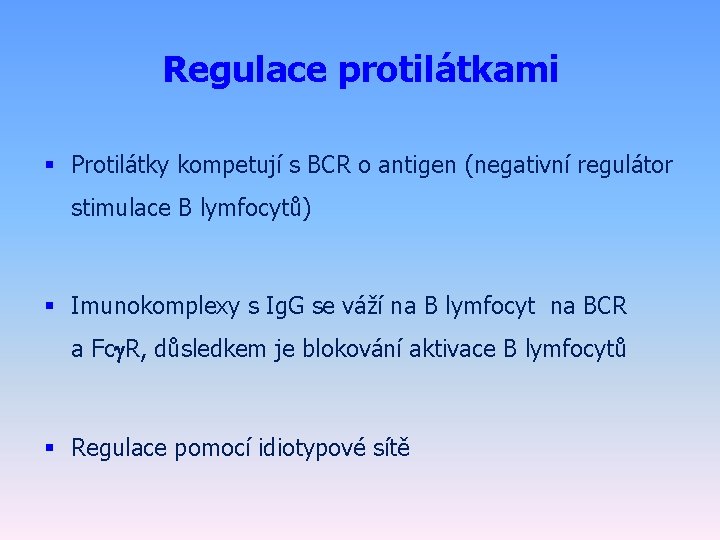 Regulace protilátkami

▪ Protilátky kompetují s BCR o antigen (negativní regulátor stimulace B lymfocytů)

▪ Imunokomplexy s IgG se váží na B lymfocyt na BCR a FcγR, důsledkem je blokování aktivace B lymfocytů

▪ Regulace pomocí idiotypové sítě